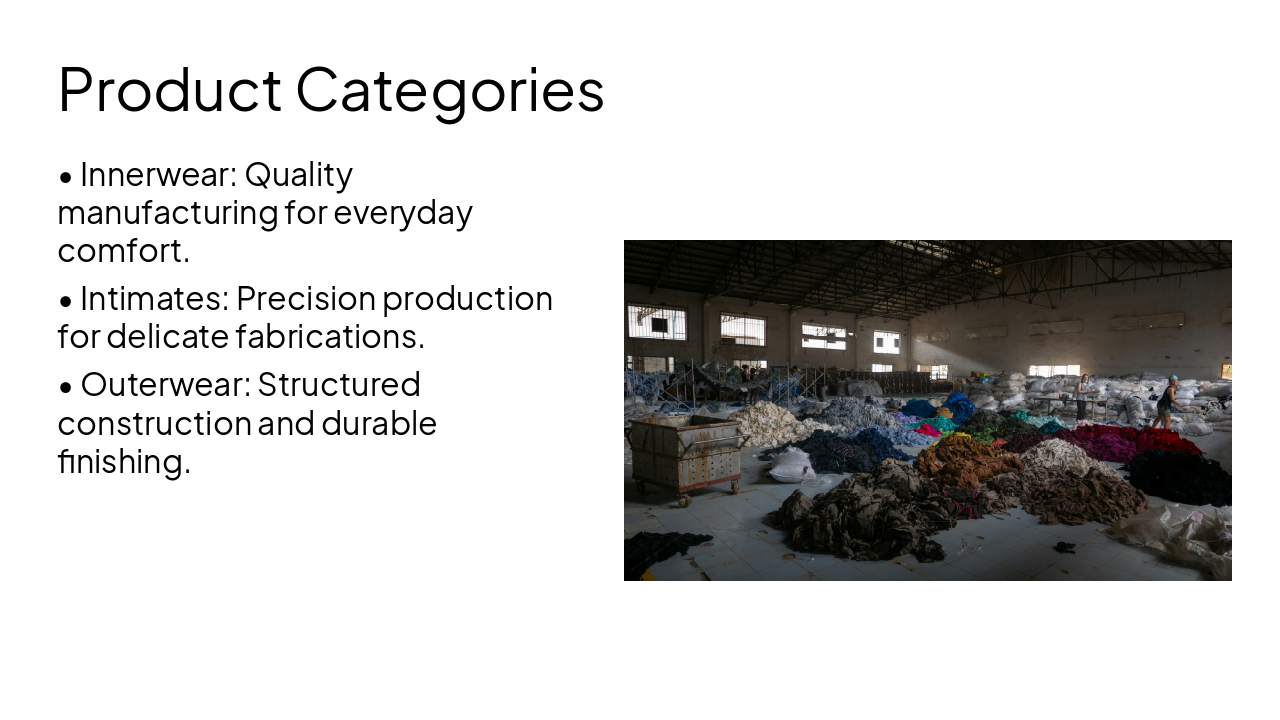 Product Categories

• Innerwear: Quality manufacturing for everyday comfort.

• Intimates: Precision production for delicate fabrications.

• Outerwear: Structured construction and durable finishing.